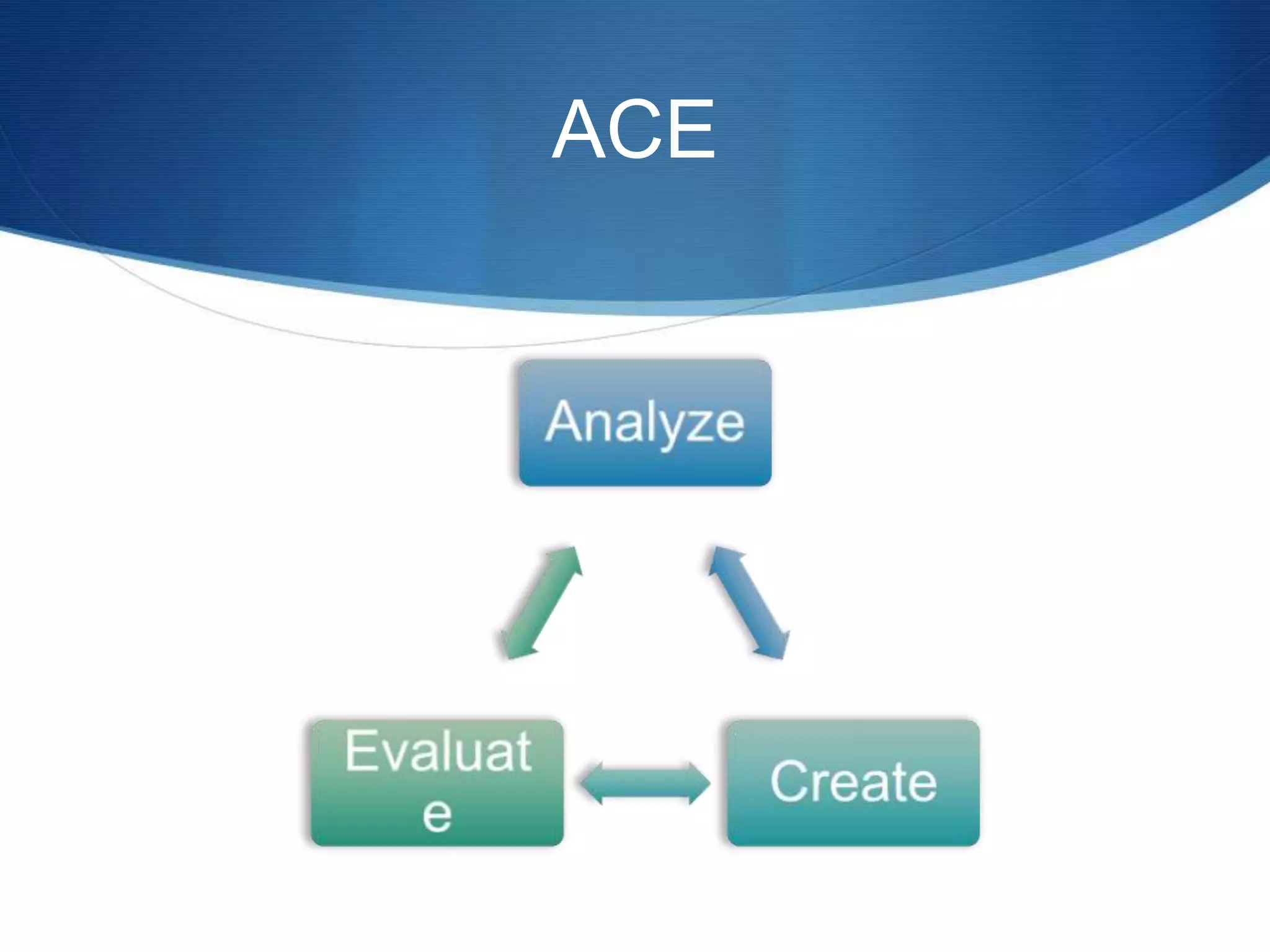 ACE

Analyze

Evaluate

Create